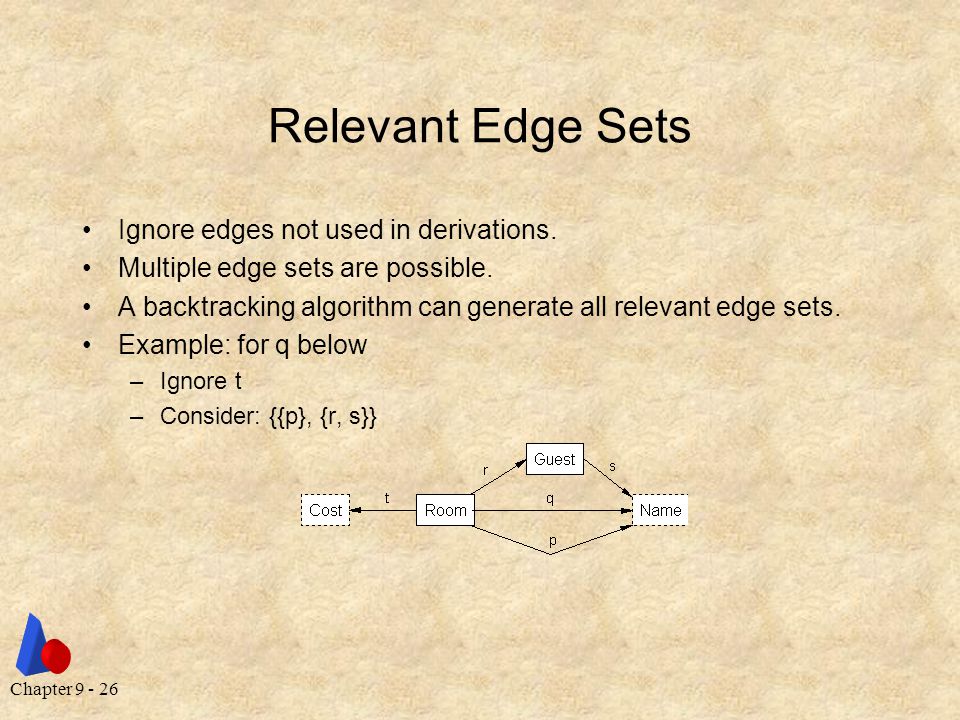 Relevant Edge Sets

• Ignore edges not used in derivations.
• Multiple edge sets are possible.
• A backtracking algorithm can generate all relevant edge sets.
• Example: for q below
– Ignore t
– Consider: {{p}, {r, s}}

Guest
r
s
Cost
t
Room
q
Name
p

Chapter 9 - 26